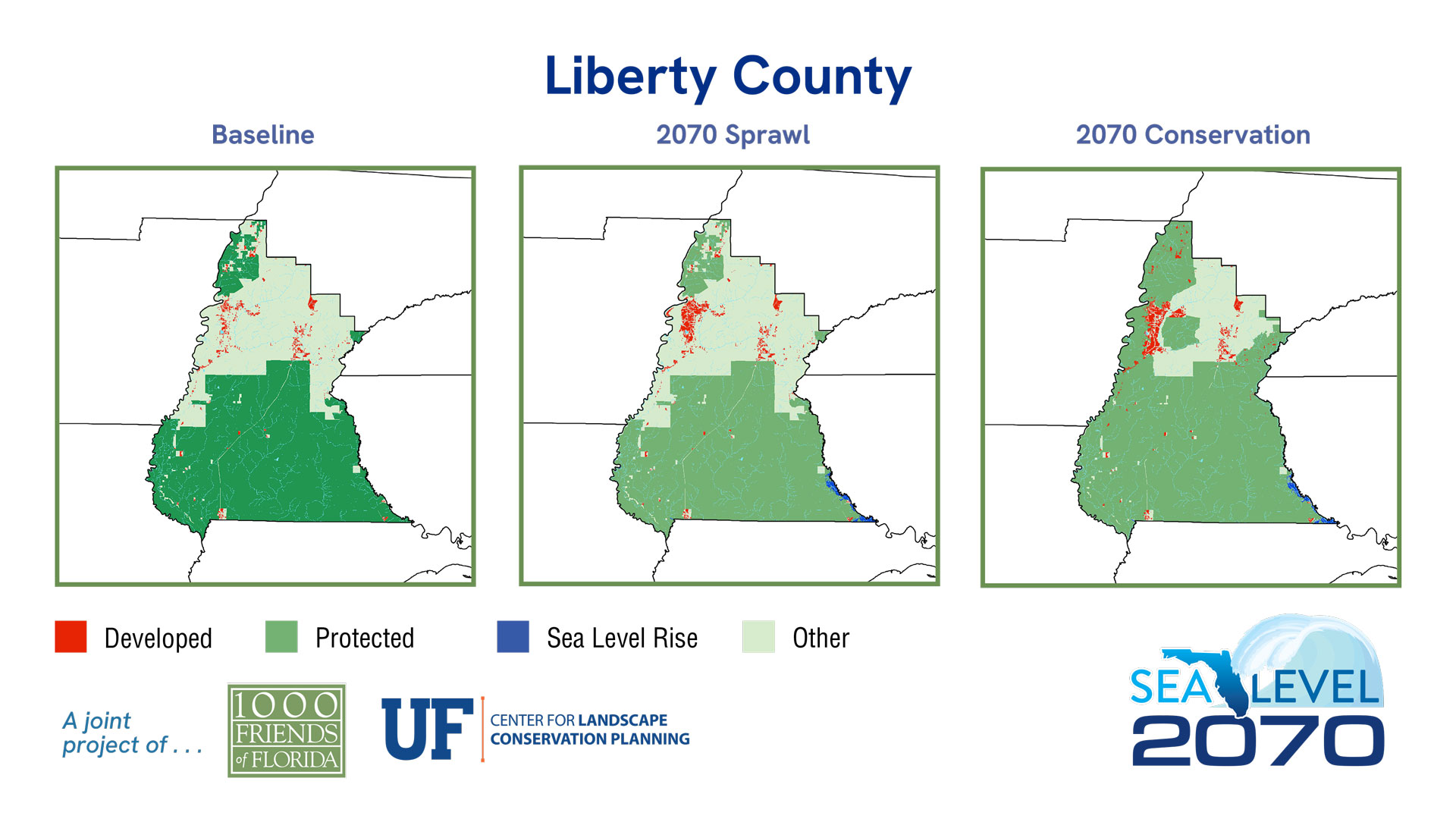 Liberty County

Baseline

2070 Sprawl

2070 Conservation

Developed

Protected

Sea Level Rise

Other

A joint project of . . .

1000 FRIENDS of FLORIDA

UF CENTER FOR LANDSCAPE CONSERVATION PLANNING

SEA LEVEL 2070